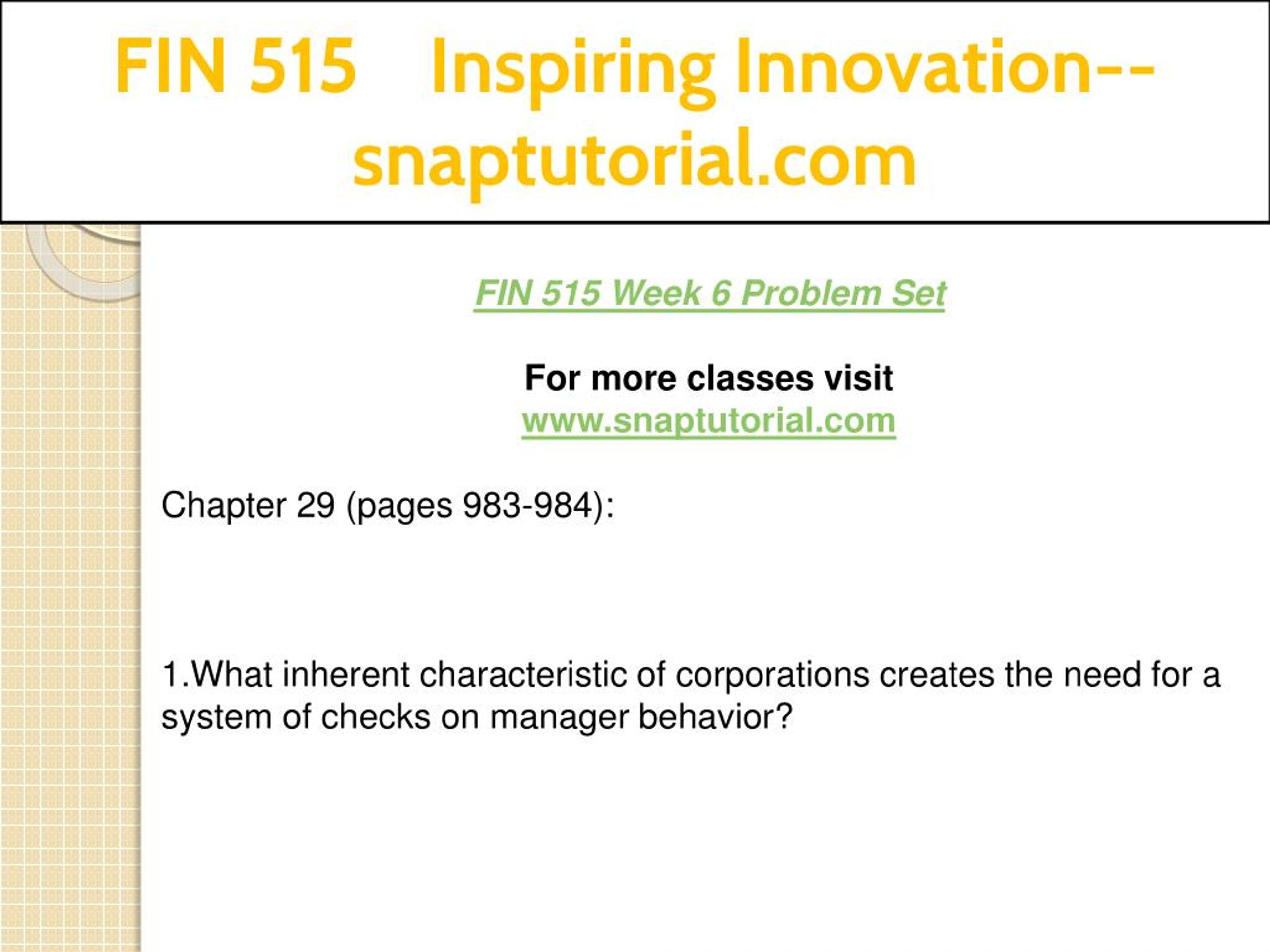 FIN 515 Inspiring Innovation--snaptutorial.com

FIN 515 Week 6 Problem Set

For more classes visit
www.snaptutorial.com

Chapter 29 (pages 983-984):

1.What inherent characteristic of corporations creates the need for a system of checks on manager behavior?